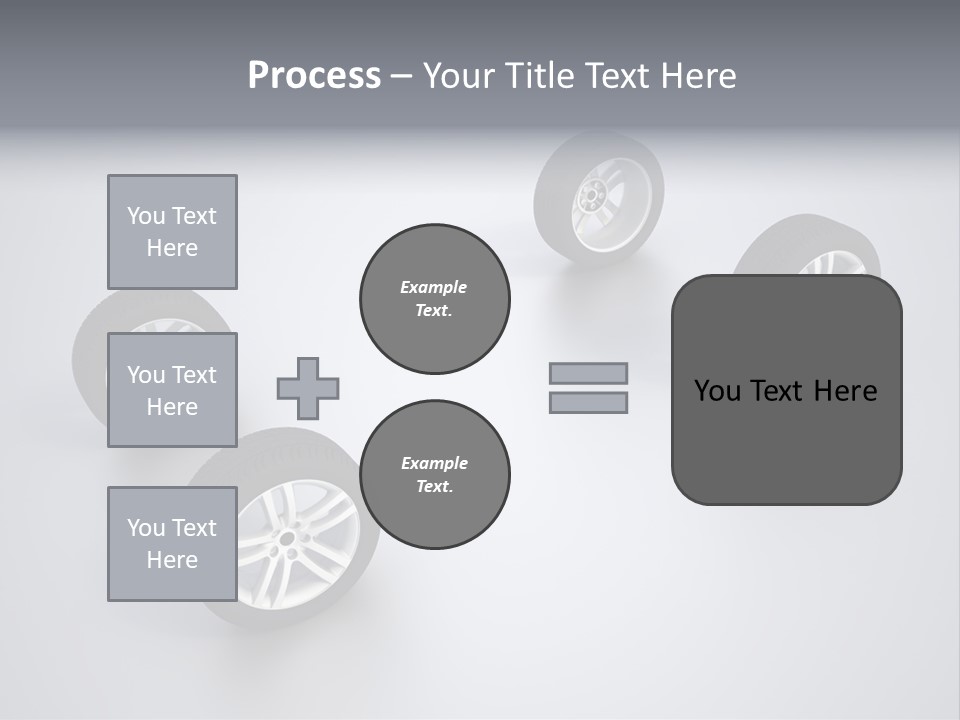 Process – Your Title Text Here

You Text Here

You Text Here

You Text Here

Example Text.

Example Text.

You Text Here